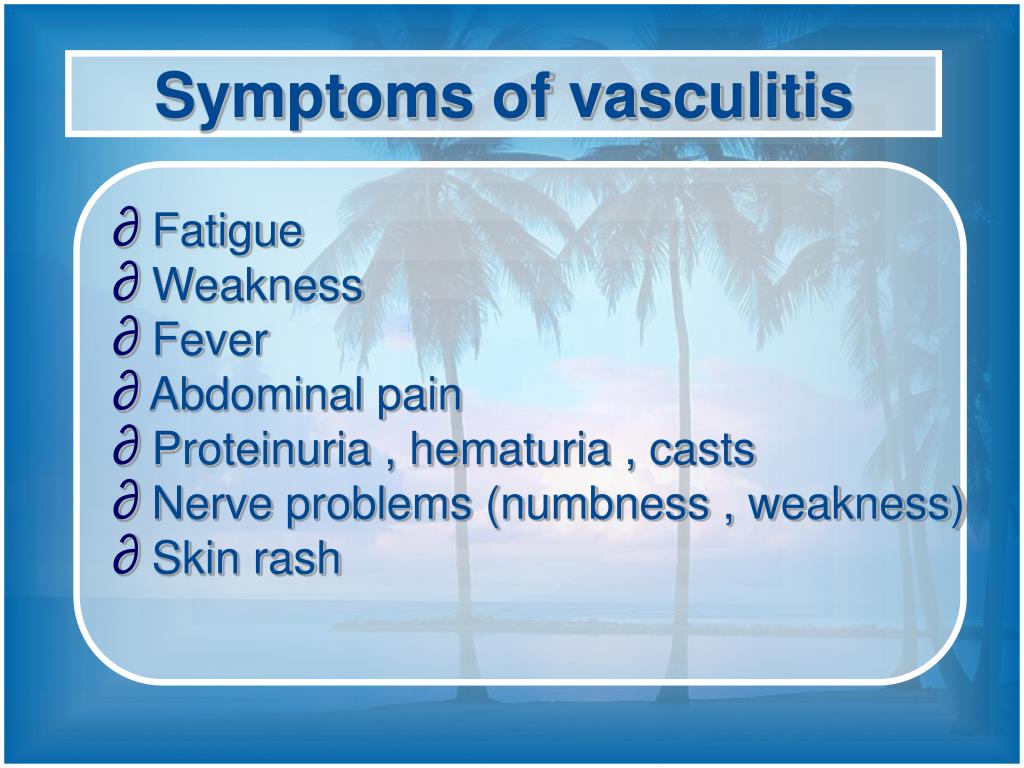 Symptoms of vasculitis

∂ Fatigue
∂ Weakness
∂ Fever
∂ Abdominal pain
∂ Proteinuria , hematuria , casts
∂ Nerve problems (numbness , weakness)
∂ Skin rash